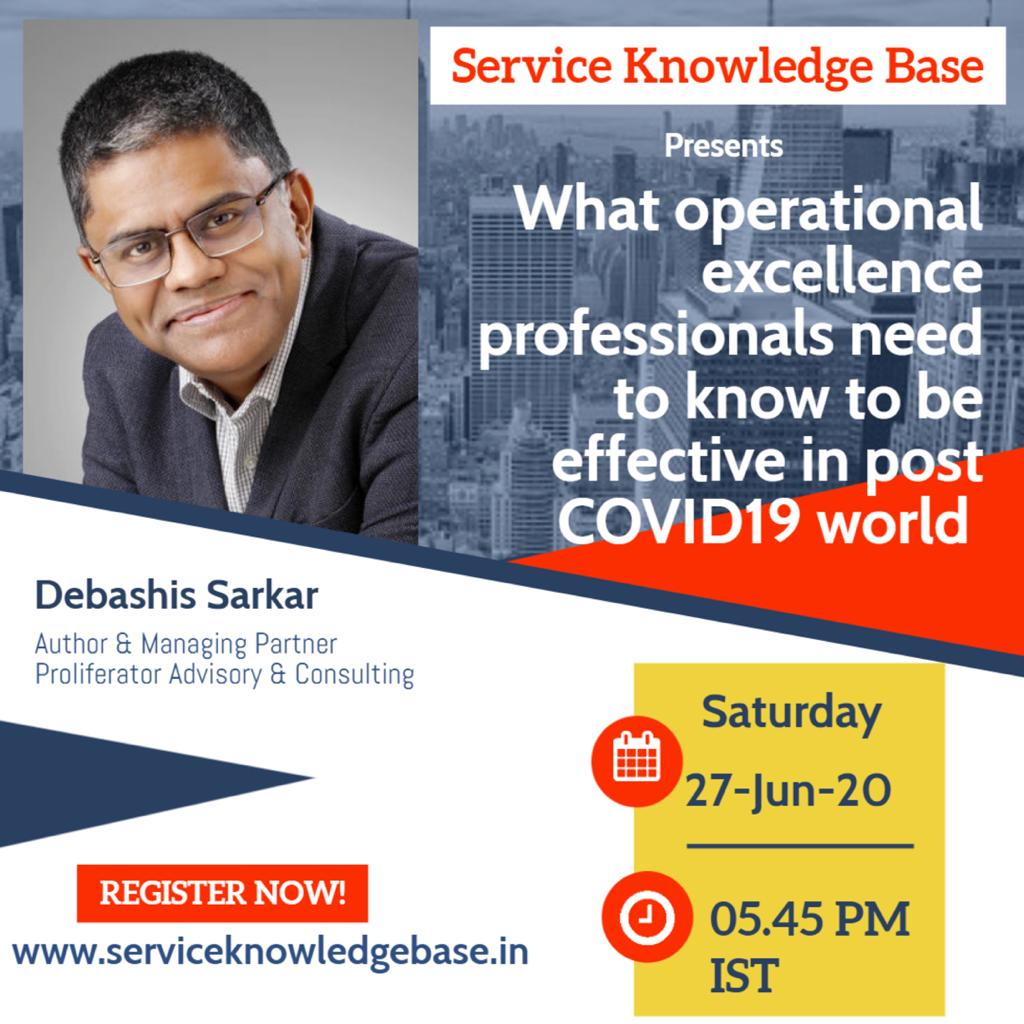 Service Knowledge Base

Presents

What operational excellence professionals need to know to be effective in post COVID19 world

Debashis Sarkar

Author & Managing Partner
Proliferator Advisory & Consulting

Saturday

27-Jun-20

05.45 PM IST

REGISTER NOW!

www.serviceknowledgebase.in